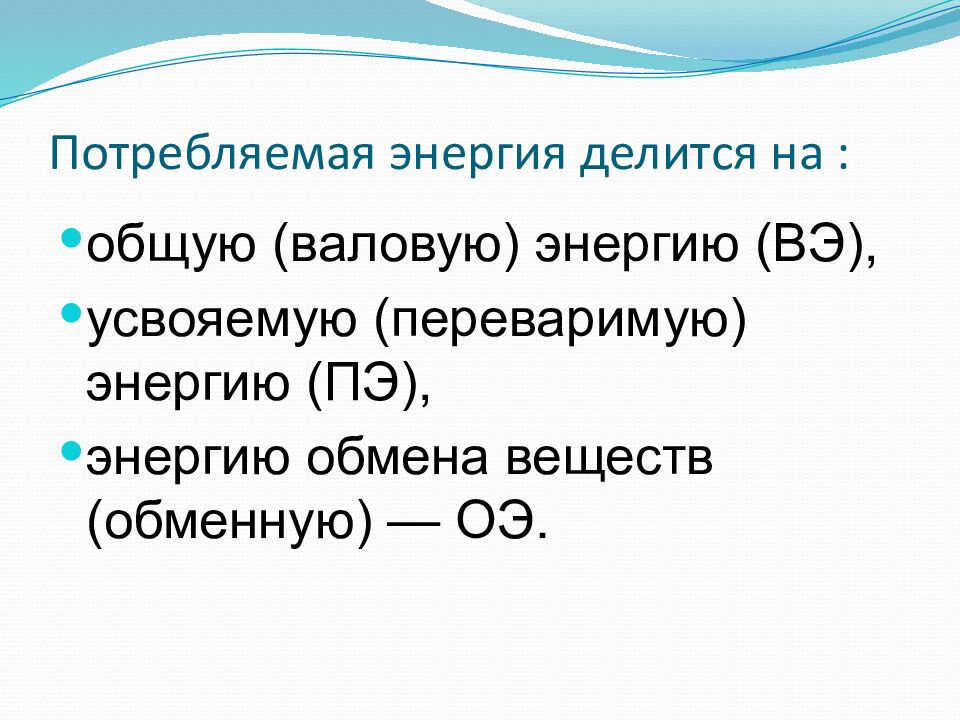 Потребляемая энергия делится на :

• общую (валовую) энергию (ВЭ),
• усвояемую (переваримую) энергию (ПЭ),
• энергию обмена веществ (обменную) — ОЭ.